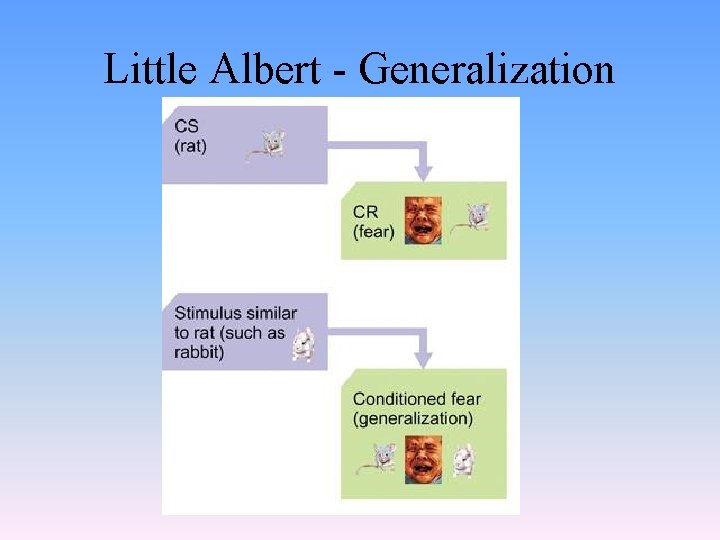 Little Albert - Generalization

CS
(rat)

CR
(fear)

Stimulus similar to rat (such as rabbit)

Conditioned fear
(generalization)